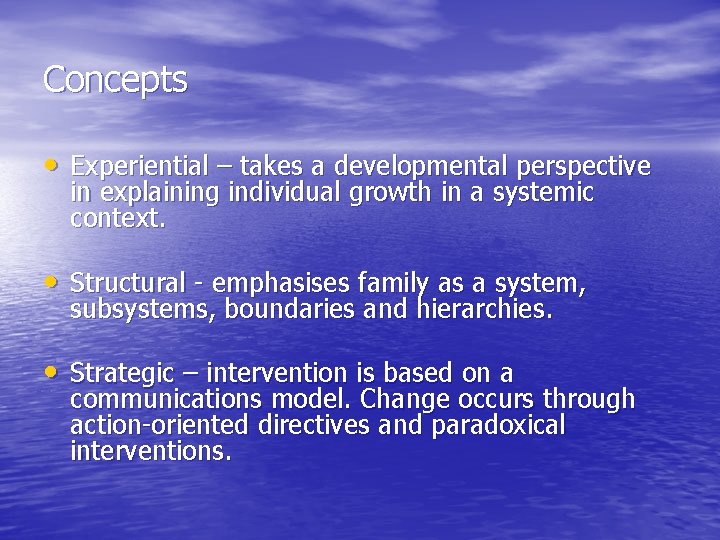 Concepts

• Experiential – takes a developmental perspective in explaining individual growth in a systemic context.

• Structural - emphasises family as a system, subsystems, boundaries and hierarchies.

• Strategic – intervention is based on a communications model. Change occurs through action-oriented directives and paradoxical interventions.